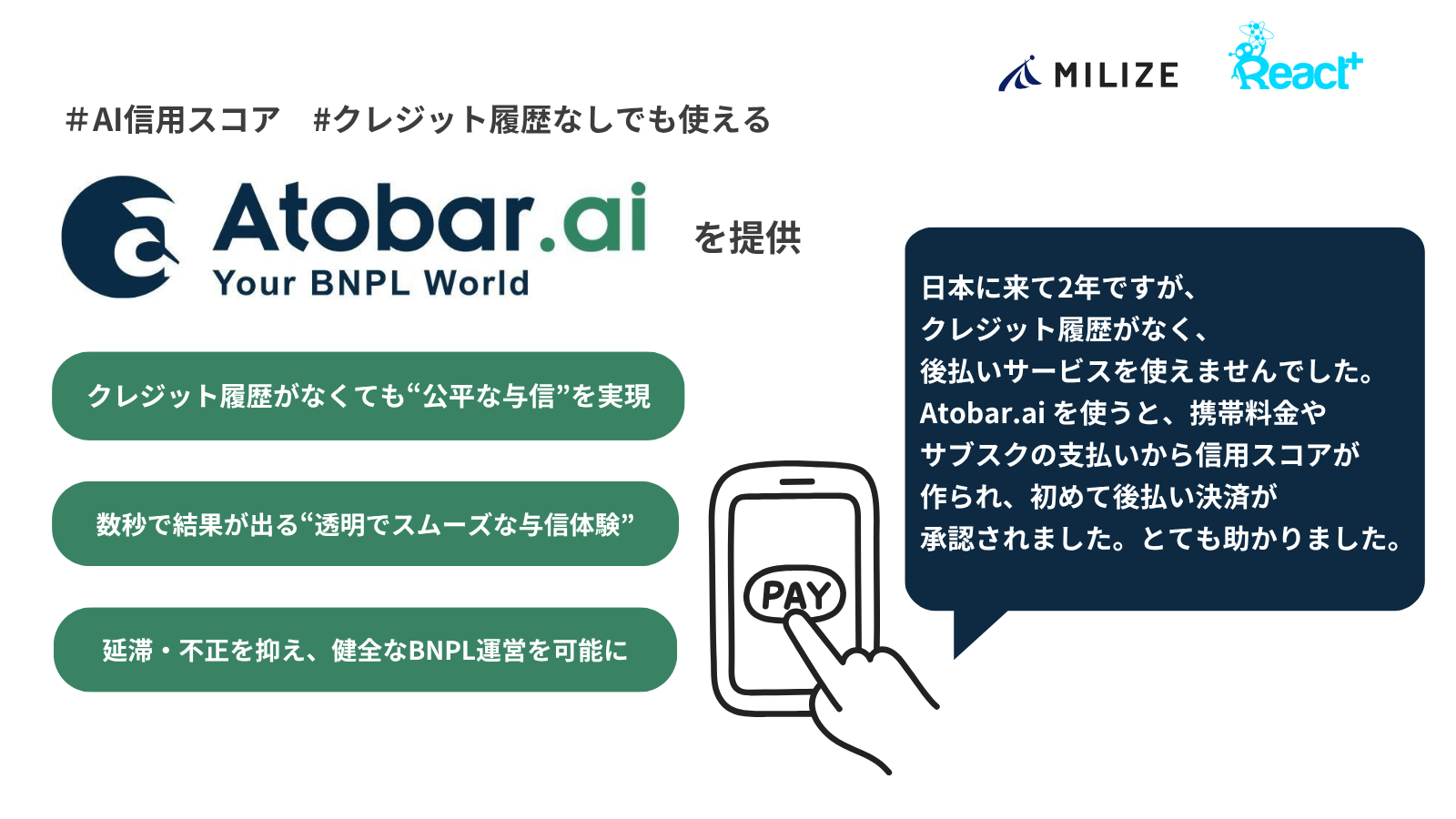 MILIZE React+

#AI信用スコア　#クレジット履歴なしでも使える

Atobar.ai
Your BNPL World
を提供

クレジット履歴がなくても“公平な与信”を実現

数秒で結果が出る“透明でスムーズな与信体験”

延滞・不正を抑え、健全なBNPL運営を可能に

PAY

日本に来て2年ですが、
クレジット履歴がなく、
後払いサービスを使えませんでした。
Atobar.ai を使うと、携帯料金や
サブスクの支払いから信用スコアが
作られ、初めて後払い決済が
承認されました。とても助かりました。